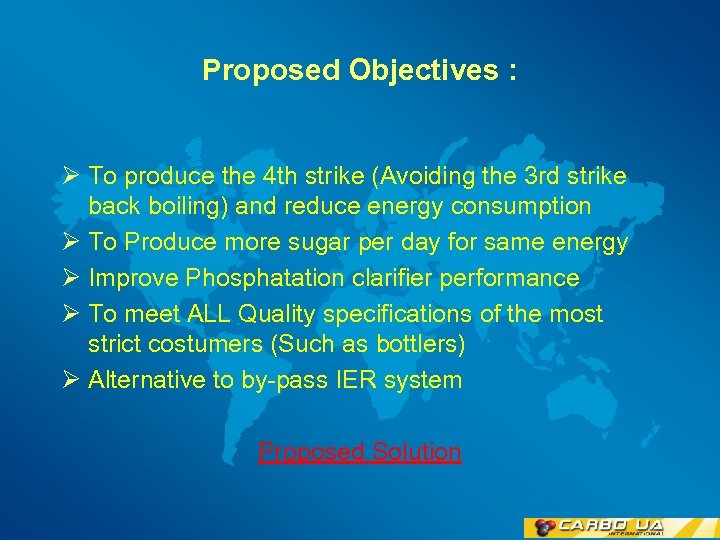 Proposed Objectives :

➢ To produce the 4th strike (Avoiding the 3rd strike back boiling) and reduce energy consumption
➢ To Produce more sugar per day for same energy
➢ Improve Phosphatation clarifier performance
➢ To meet ALL Quality specifications of the most strict costumers (Such as bottlers)
➢ Alternative to by-pass IER system

Proposed Solution

CARBO UA INTERNATIONAL